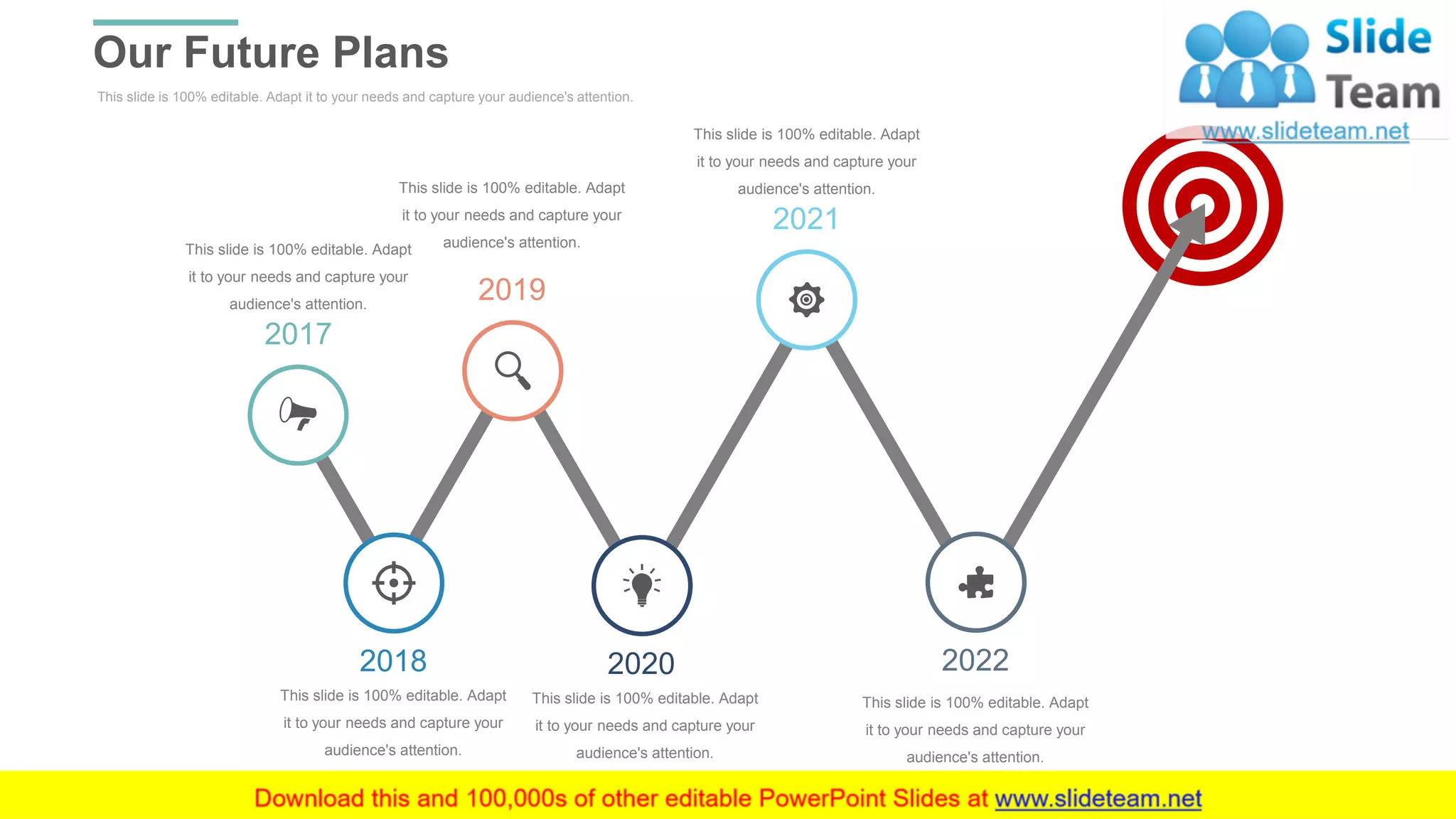 Our Future Plans

This slide is 100% editable. Adapt it to your needs and capture your audience's attention.

Slide Team
www.slideteam.net

This slide is 100% editable. Adapt it to your needs and capture your audience's attention.
2017

This slide is 100% editable. Adapt it to your needs and capture your audience's attention.
2019

This slide is 100% editable. Adapt it to your needs and capture your audience's attention.
2021

2018
This slide is 100% editable. Adapt it to your needs and capture your audience's attention.

2020
This slide is 100% editable. Adapt it to your needs and capture your audience's attention.

2022
This slide is 100% editable. Adapt it to your needs and capture your audience's attention.

Download this and 100,000s of other editable PowerPoint Slides at www.slideteam.net